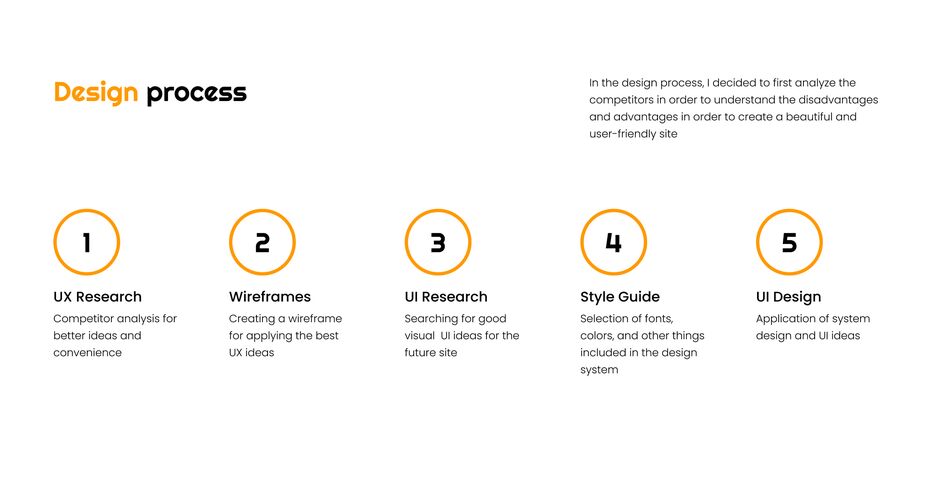 Design process

In the design process, I decided to first analyze the competitors in order to understand the disadvantages and advantages in order to create a beautiful and user-friendly site

1

UX Research

Competitor analysis for better ideas and convenience

2

Wireframes

Creating a wireframe for applying the best UX ideas

3

UI Research

Searching for good visual UI ideas for the future site

4

Style Guide

Selection of fonts, colors, and other things included in the design system

5

UI Design

Application of system design and UI ideas